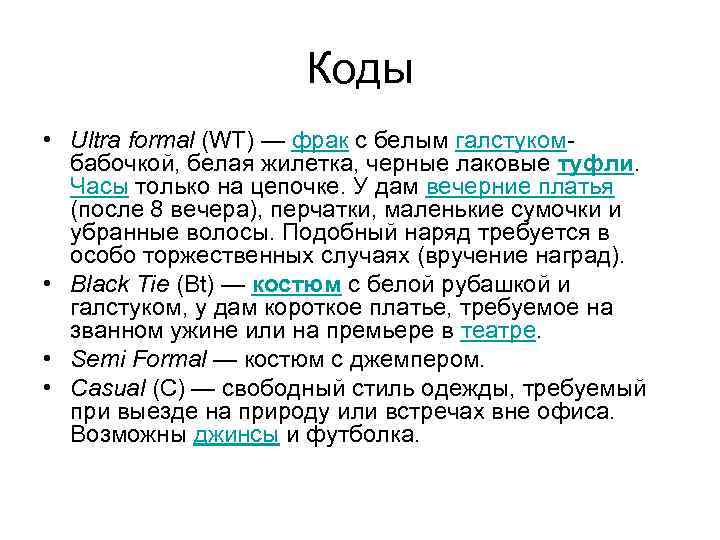 Коды

• Ultra formal (WT) — фрак с белым галстуком-бабочкой, белая жилетка, черные лаковые туфли. Часы только на цепочке. У дам вечерние платья (после 8 вечера), перчатки, маленькие сумочки и убранные волосы. Подобный наряд требуется в особо торжественных случаях (вручение наград).
• Black Tie (Bt) — костюм с белой рубашкой и галстуком, у дам короткое платье, требуемое на званном ужине или на премьере в театре.
• Semi Formal — костюм с джемпером.
• Casual (C) — свободный стиль одежды, требуемый при выезде на природу или встречах вне офиса. Возможны джинсы и футболка.